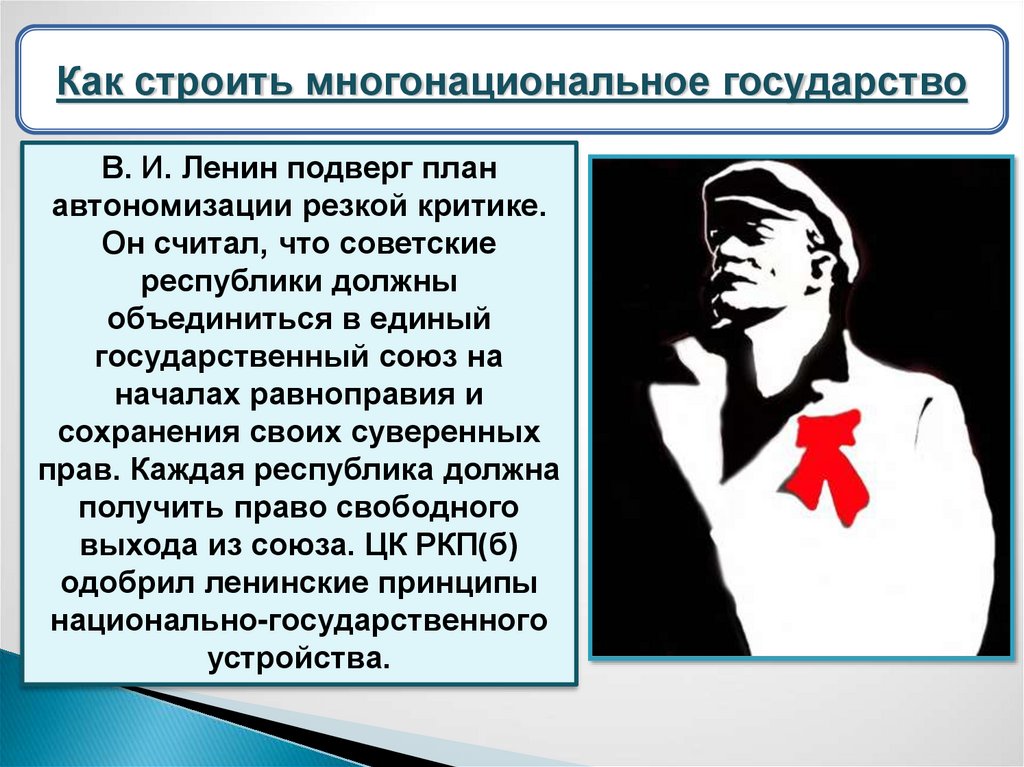 Как строить многонациональное государство

В. И. Ленин подверг план автономизации резкой критике. Он считал, что советские республики должны объединиться в единый государственный союз на началах равноправия и сохранения своих суверенных прав. Каждая республика должна получить право свободного выхода из союза. ЦК РКП(б) одобрил ленинские принципы национально-государственного устройства.